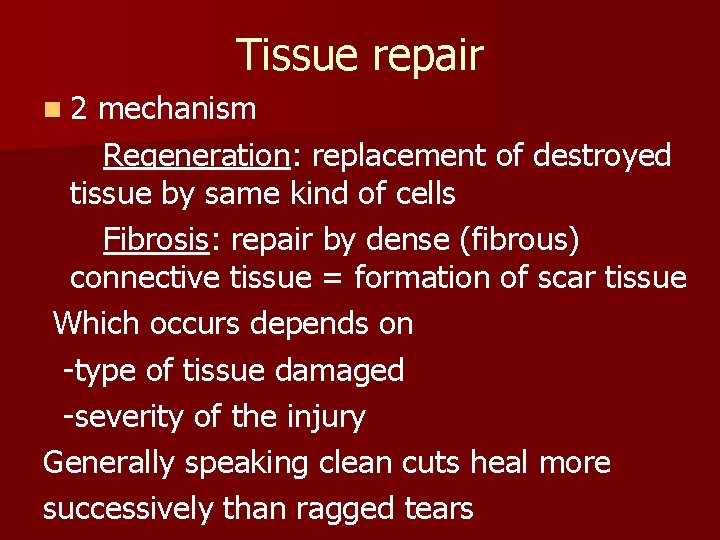 Tissue repair

2 mechanism

Regeneration: replacement of destroyed tissue by same kind of cells

Fibrosis: repair by dense (fibrous) connective tissue = formation of scar tissue

Which occurs depends on

-type of tissue damaged

-severity of the injury

Generally speaking clean cuts heal more successively than ragged tears